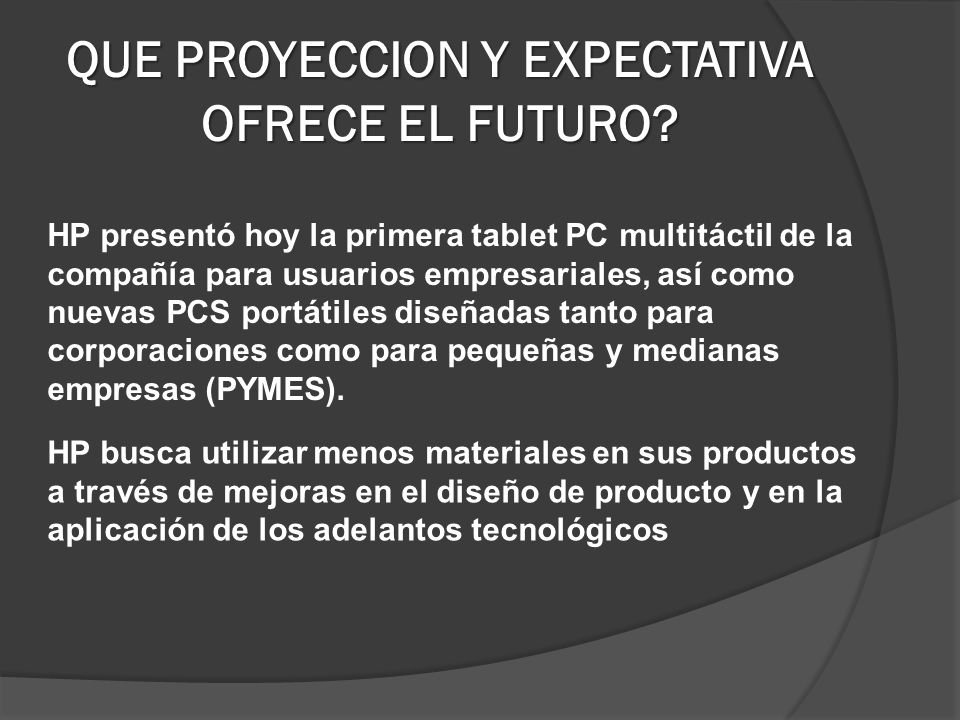 QUE PROYECCION Y EXPECTATIVA OFRECE EL FUTURO?

HP presentó hoy la primera tablet PC multitáctil de la compañía para usuarios empresariales, así como nuevas PCS portátiles diseñadas tanto para corporaciones como para pequeñas y medianas empresas (PYMES).

HP busca utilizar menos materiales en sus productos a través de mejoras en el diseño de producto y en la aplicación de los adelantos tecnológicos